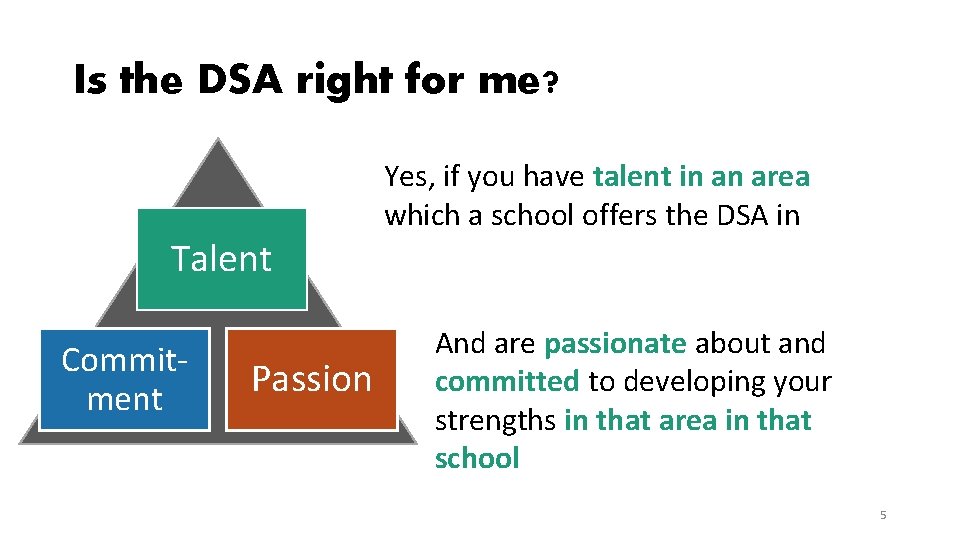 Is the DSA right for me?

Talent

Commitment

Passion

Yes, if you have talent in an area which a school offers the DSA in

And are passionate about and committed to developing your strengths in that area in that school

5